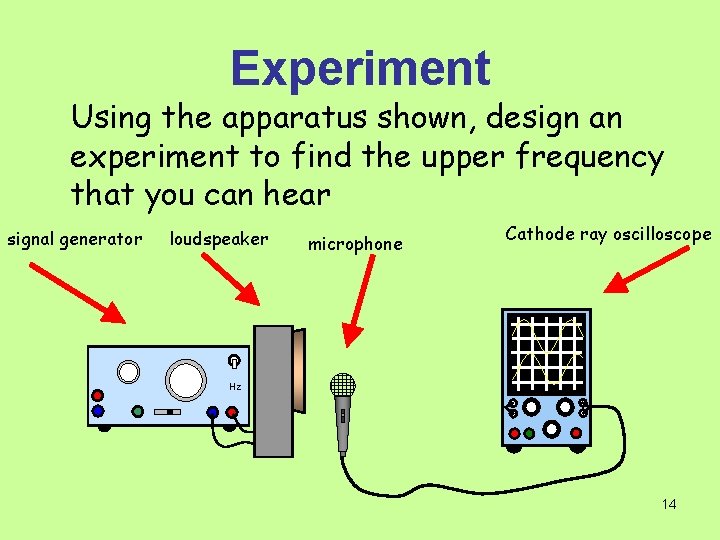 Experiment

Using the apparatus shown, design an experiment to find the upper frequency that you can hear

signal generator

loudspeaker

microphone

Cathode ray oscilloscope

Hz

14